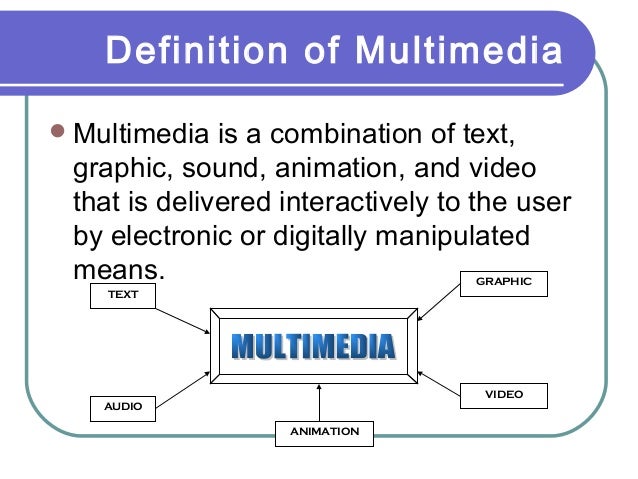 Definition of Multimedia

Multimedia is a combination of text, graphic, sound, animation, and video that is delivered interactively to the user by electronic or digitally manipulated means.

TEXT

GRAPHIC

MULTIMEDIA

AUDIO

VIDEO

ANIMATION